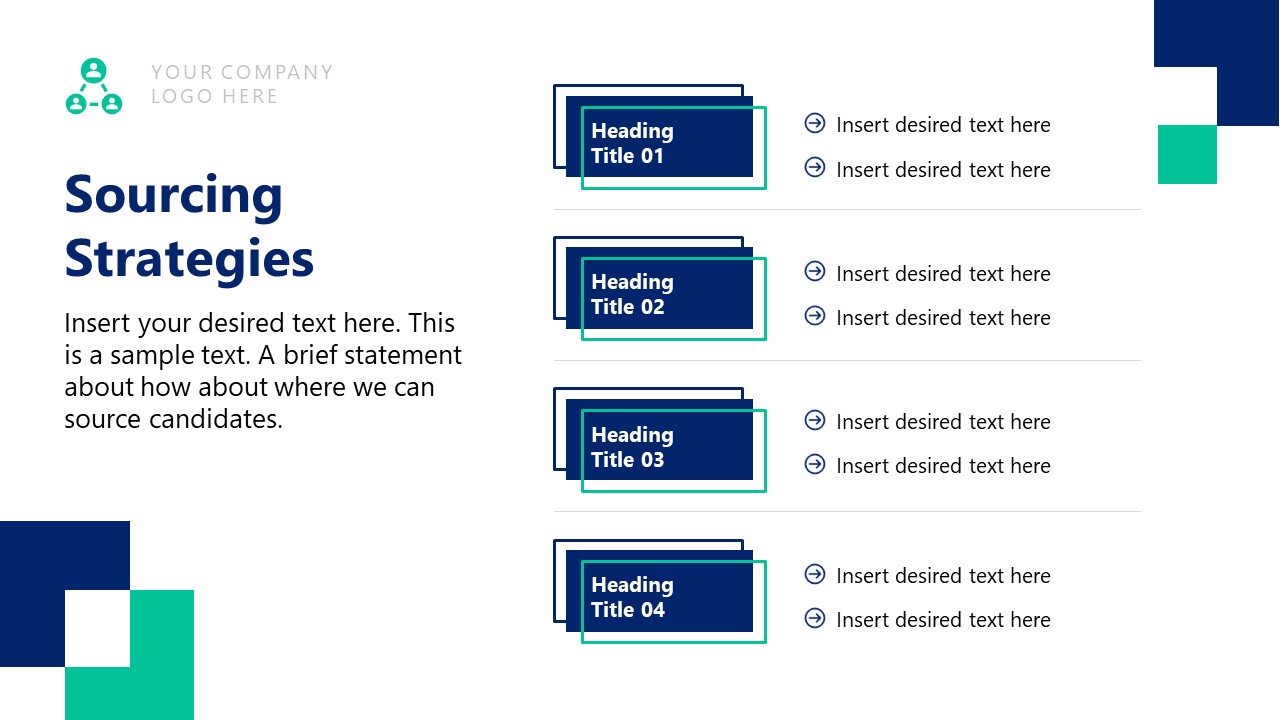 YOUR COMPANY LOGO HERE

Sourcing Strategies

Insert your desired text here. This is a sample text. A brief statement about how about where we can source candidates.

Heading Title 01

Insert desired text here

Insert desired text here

Heading Title 02

Insert desired text here

Insert desired text here

Heading Title 03

Insert desired text here

Insert desired text here

Heading Title 04

Insert desired text here

Insert desired text here